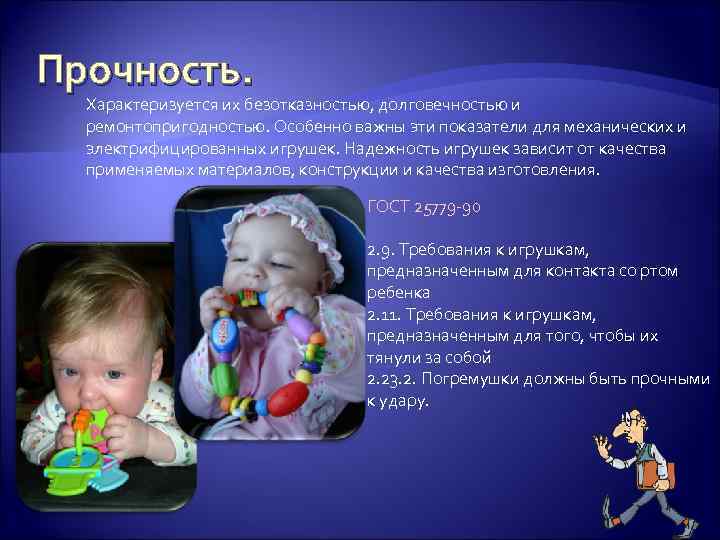 Прочность.

Характеризуется их безотказностью, долговечностью и ремонтопригодностью. Особенно важны эти показатели для механических и электрифицированных игрушек. Надежность игрушек зависит от качества применяемых материалов, конструкции и качества изготовления.

ГОСТ 25779-90

2.9. Требования к игрушкам, предназначенным для контакта со ртом ребенка
2.11. Требования к игрушкам, предназначенным для того, чтобы их тянули за собой
2.23.2. Погремушки должны быть прочными к удару.